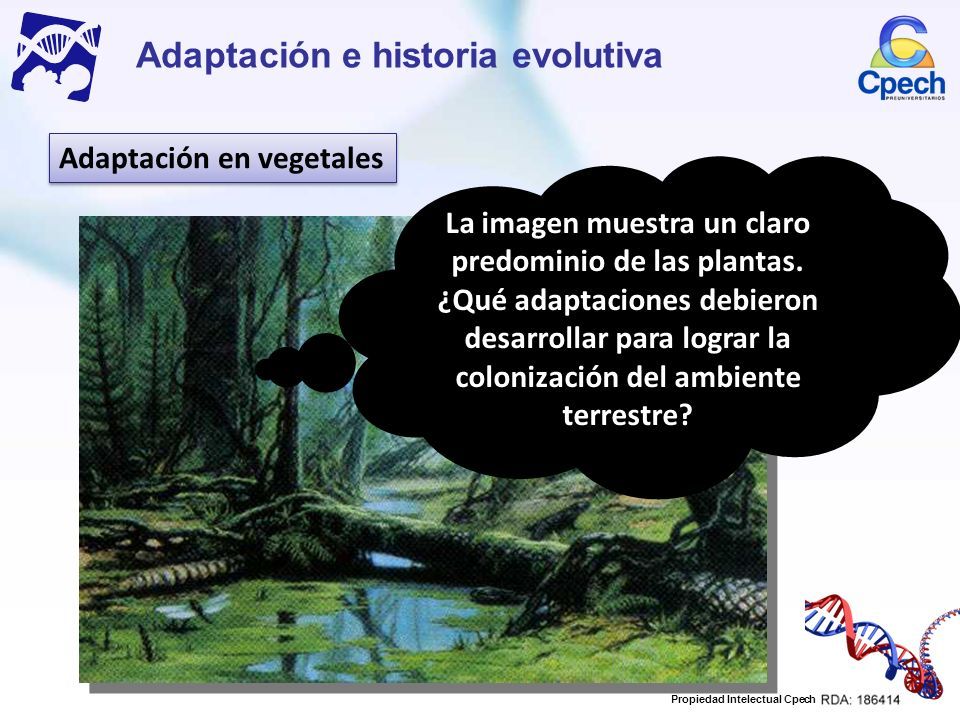 Adaptación e historia evolutiva

Cpech
PREUNIVERSITARIOS

Adaptación en vegetales

La imagen muestra un claro predominio de las plantas. ¿Qué adaptaciones debieron desarrollar para lograr la colonización del ambiente terrestre?

Propiedad Intelectual Cpech RDA: 186414